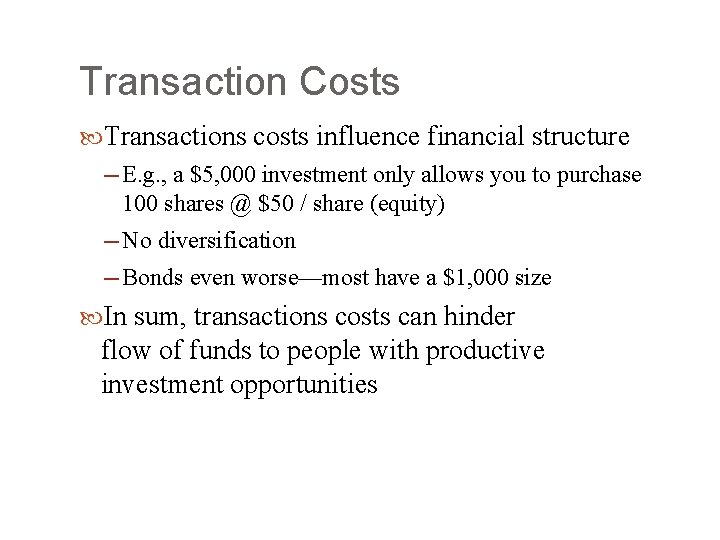 Transaction Costs

Transactions costs influence financial structure

– E.g., a \$5,000 investment only allows you to purchase 100 shares @ \$50 / share (equity)

– No diversification

– Bonds even worse—most have a \$1,000 size

In sum, transactions costs can hinder flow of funds to people with productive investment opportunities